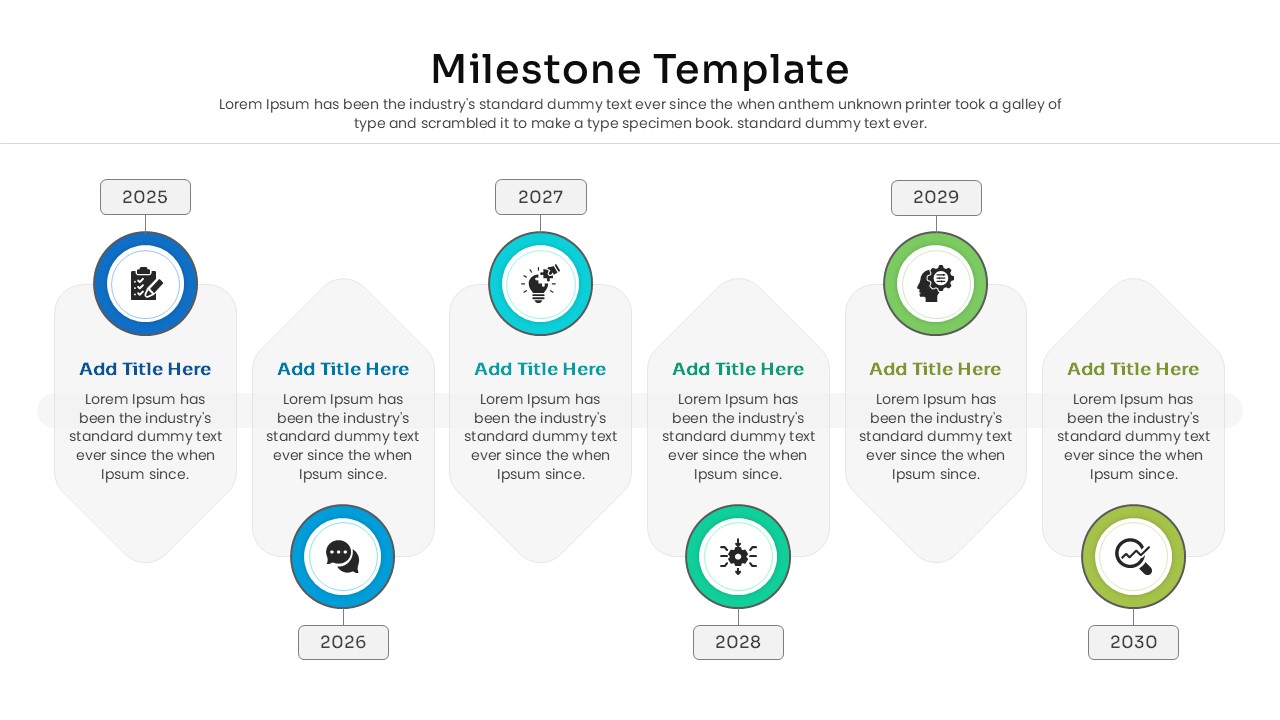 Milestone Template

Lorem Ipsum has been the industry's standard dummy text ever since the when anthem unknown printer took a galley of type and scrambled it to make a type specimen book. standard dummy text ever.

2025

Add Title Here

Lorem Ipsum has been the industry's standard dummy text ever since the when Ipsum since.

Add Title Here

Lorem Ipsum has been the industry's standard dummy text ever since the when Ipsum since.

2026

2027

Add Title Here

Lorem Ipsum has been the industry's standard dummy text ever since the when Ipsum since.

Add Title Here

Lorem Ipsum has been the industry's standard dummy text ever since the when Ipsum since.

2028

2029

Add Title Here

Lorem Ipsum has been the industry's standard dummy text ever since the when Ipsum since.

Add Title Here

Lorem Ipsum has been the industry's standard dummy text ever since the when Ipsum since.

2030